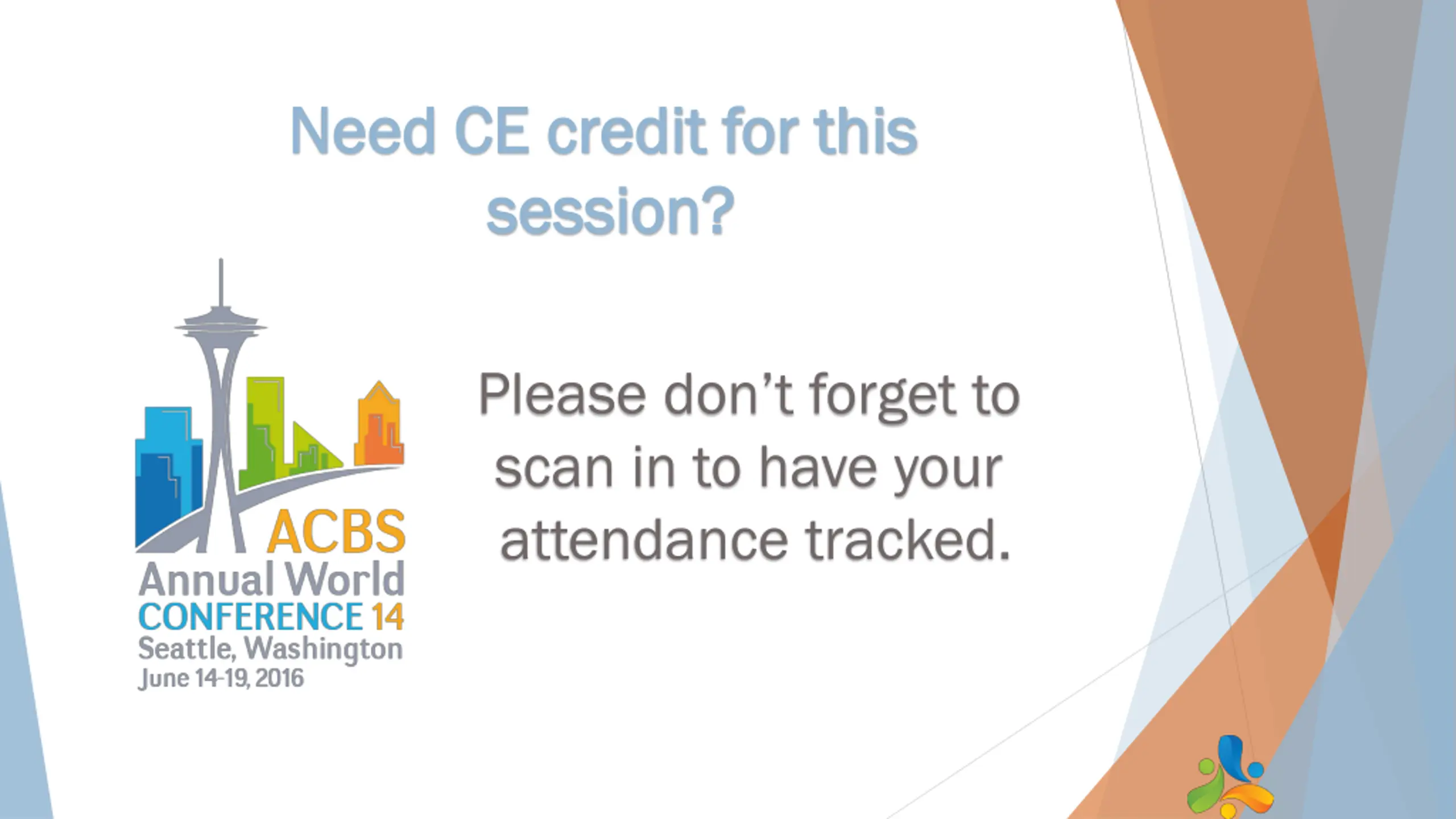 Need CE credit for this session?

ACBS
Annual World
CONFERENCE 14
Seattle, Washington
June 14-19, 2016

Please don't forget to scan in to have your attendance tracked.